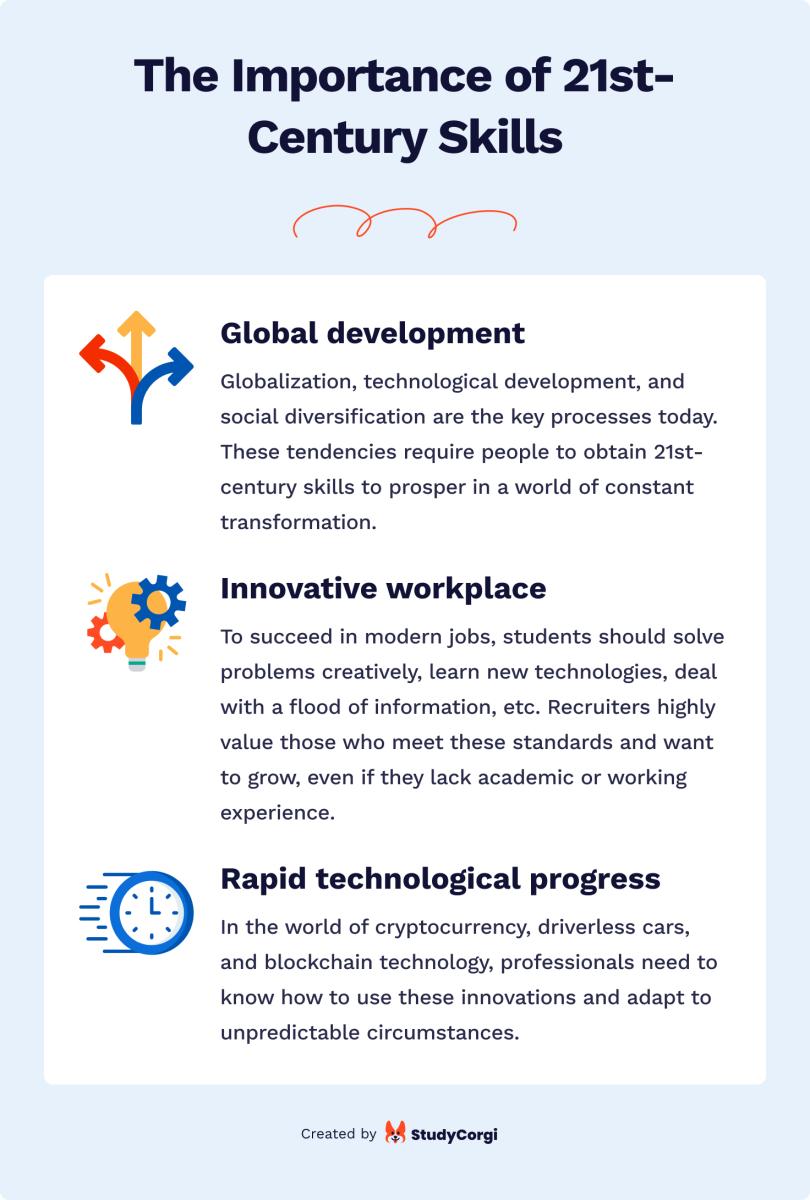 The Importance of 21st-Century Skills

Global development

Globalization, technological development, and social diversification are the key processes today. These tendencies require people to obtain 21st-century skills to prosper in a world of constant transformation.

Innovative workplace

To succeed in modern jobs, students should solve problems creatively, learn new technologies, deal with a flood of information, etc. Recruiters highly value those who meet these standards and want to grow, even if they lack academic or working experience.

Rapid technological progress

In the world of cryptocurrency, driverless cars, and blockchain technology, professionals need to know how to use these innovations and adapt to unpredictable circumstances.

Created by StudyCorgi